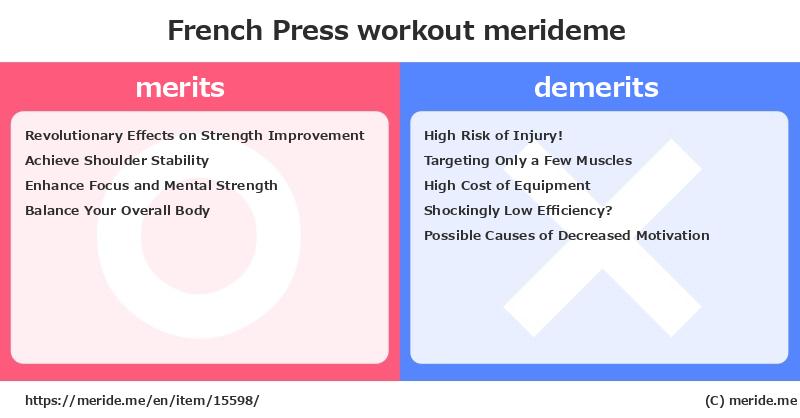 French Press workout merideme

merits

Revolutionary Effects on Strength Improvement
Achieve Shoulder Stability
Enhance Focus and Mental Strength
Balance Your Overall Body

demerits

High Risk of Injury!
Targeting Only a Few Muscles
High Cost of Equipment
Shockingly Low Efficiency?
Possible Causes of Decreased Motivation

https://meride.me/en/item/15598/

(C) meride.me